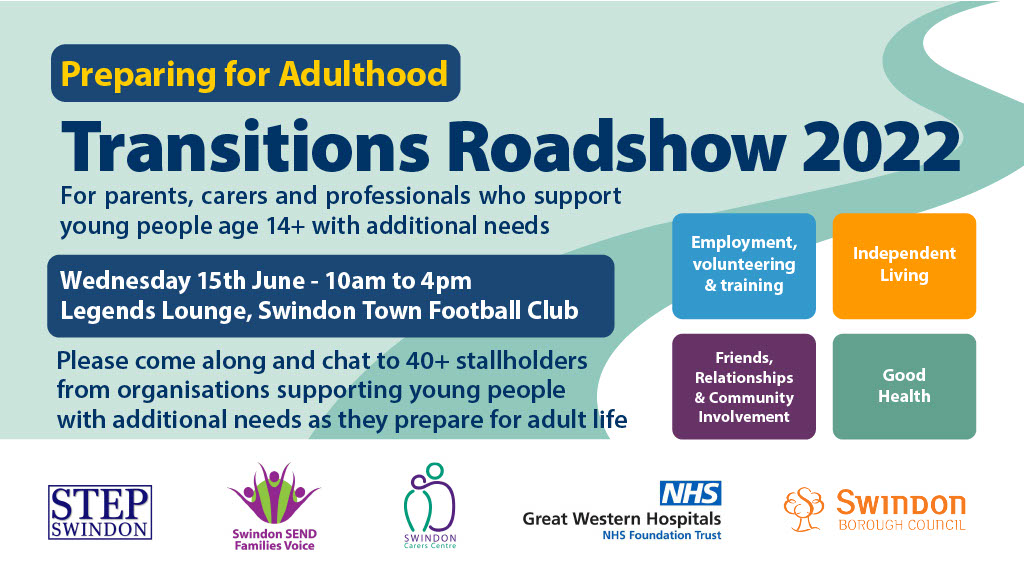 Preparing for Adulthood

Transitions Roadshow 2022

For parents, carers and professionals who support young people age 14+ with additional needs

Wednesday 15th June - 10am to 4pm
Legends Lounge, Swindon Town Football Club

Please come along and chat to 40+ stallholders from organisations supporting young people with additional needs as they prepare for adult life

Employment, volunteering & training

Independent Living

Friends, Relationships & Community Involvement

Good Health

STEP SWINDON

Swindon SEND Families Voice

SWINDON Carers Centre

NHS
Great Western Hospitals
NHS Foundation Trust

Swindon
BOROUGH COUNCIL